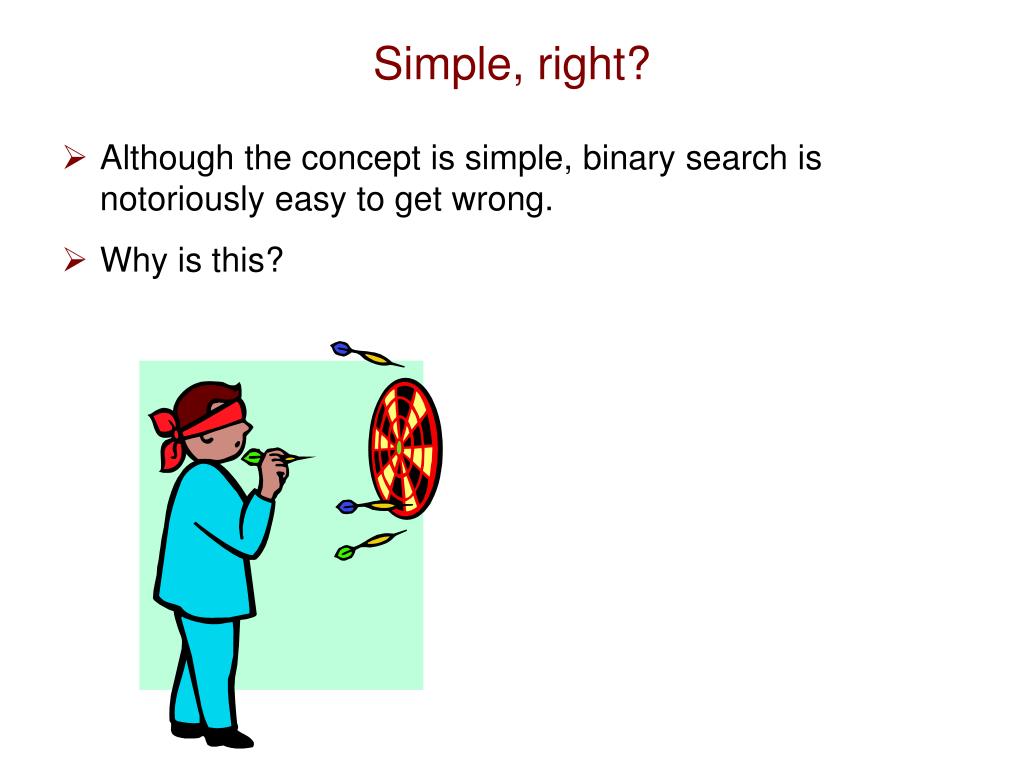 Simple, right?

➢ Although the concept is simple, binary search is notoriously easy to get wrong.

➢ Why is this?